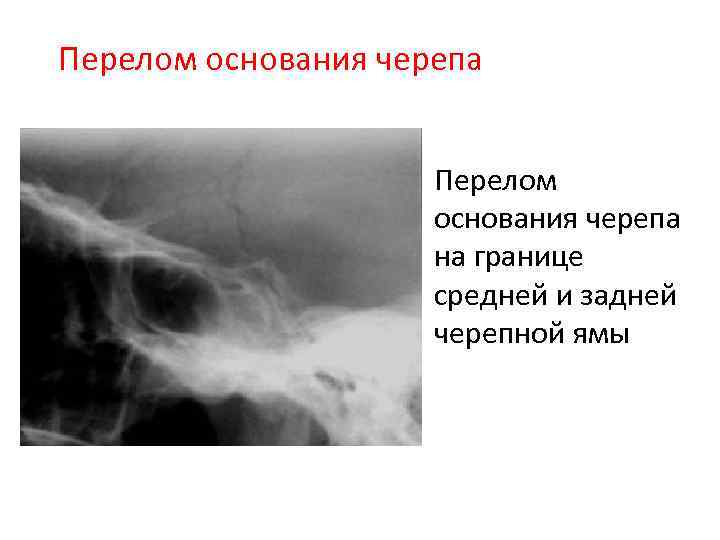 Перелом основания черепа

Перелом основания черепа на границе средней и задней черепной ямы